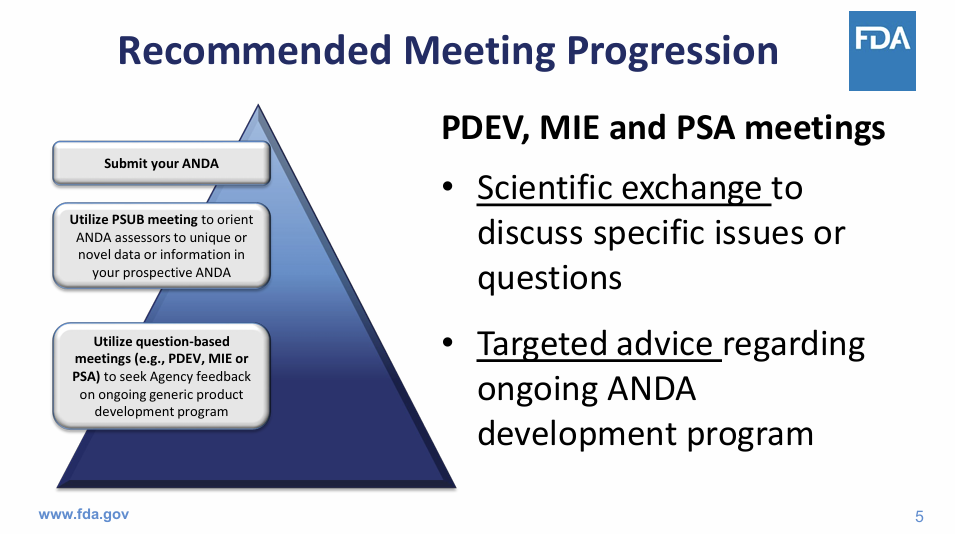 Recommended Meeting Progression

FDA

Submit your ANDA

Utilize PSUB meeting to orient ANDA assessors to unique or novel data or information in your prospective ANDA

Utilize question-based meetings (e.g., PDEV, MIE or PSA) to seek Agency feedback on ongoing generic product development program

PDEV, MIE and PSA meetings

• Scientific exchange to discuss specific issues or questions

• Targeted advice regarding ongoing ANDA development program

www.fda.gov

5